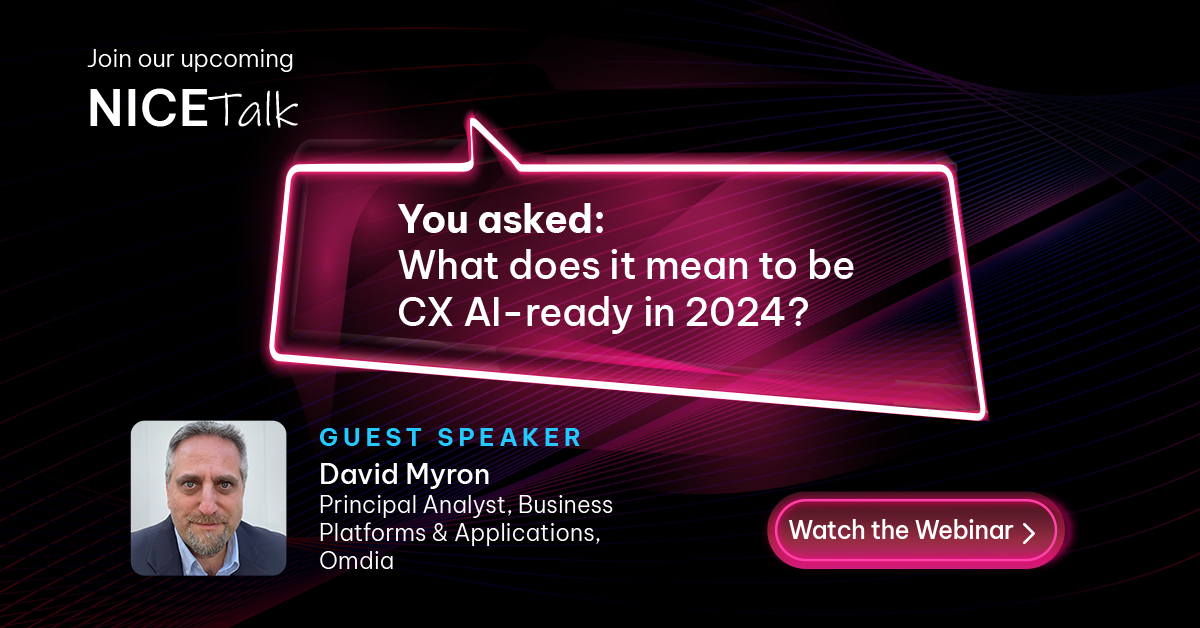 Join our upcoming
NICETalk

You asked:
What does it mean to be CX AI-ready in 2024?

GUEST SPEAKER
David Myron
Principal Analyst, Business Platforms & Applications, Omdia

Watch the Webinar >